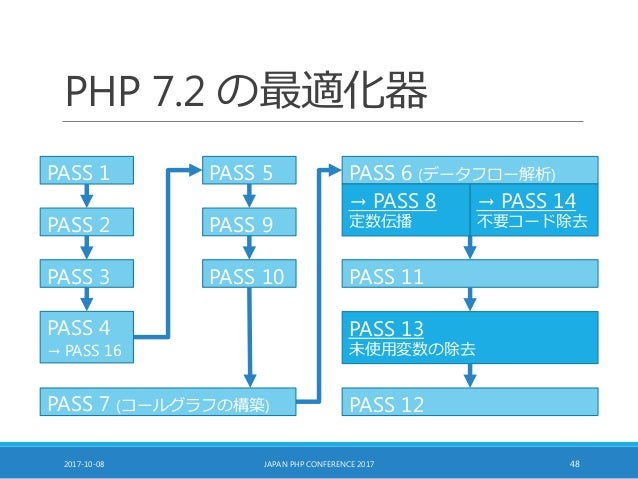 PHP 7.2 の最適化器

PASS 1

PASS 2

PASS 3

PASS 4
→ PASS 16

PASS 5

PASS 9

PASS 10

PASS 7 (コールグラフの構築)

PASS 6 (データフロー解析)

→ PASS 8
定数伝播

→ PASS 14
不要コード除去

PASS 11

PASS 13
未使用変数の除去

PASS 12

2017-10-08

JAPAN PHP CONFERENCE 2017

48